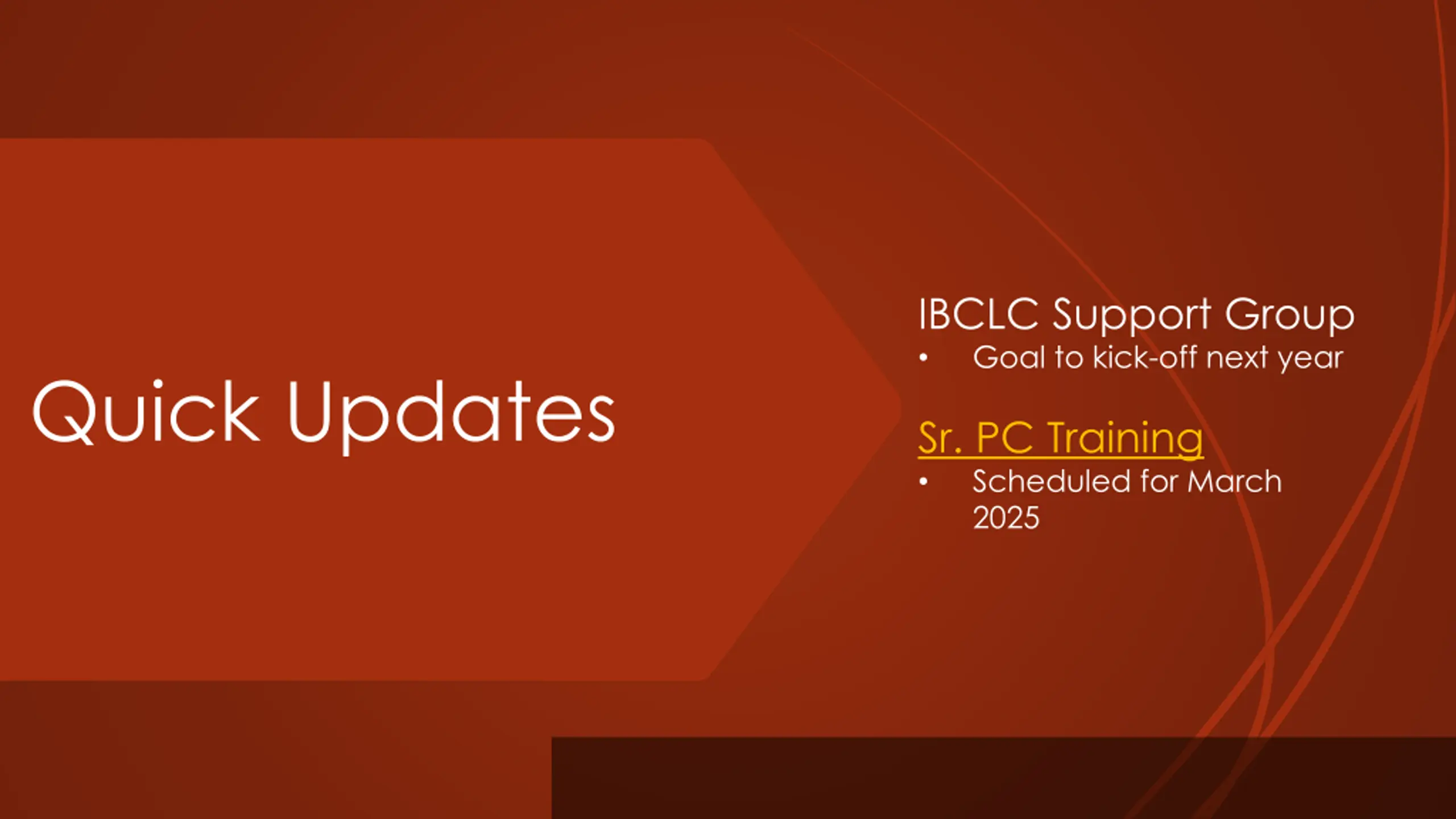 Quick Updates

IBCLC Support Group
• Goal to kick-off next year

Sr. PC Training
• Scheduled for March 2025